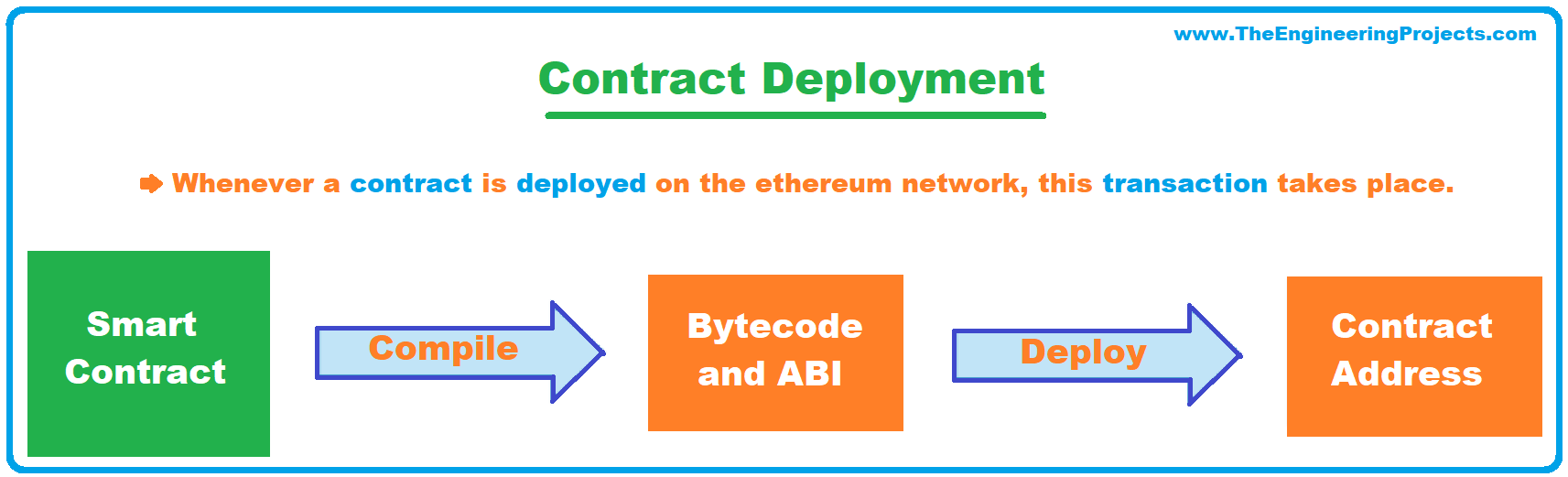 www.TheEngineeringProjects.com

Contract Deployment

Whenever a contract is deployed on the ethereum network, this transaction takes place.

Smart Contract

Compile

Bytecode and ABI

Deploy

Contract Address